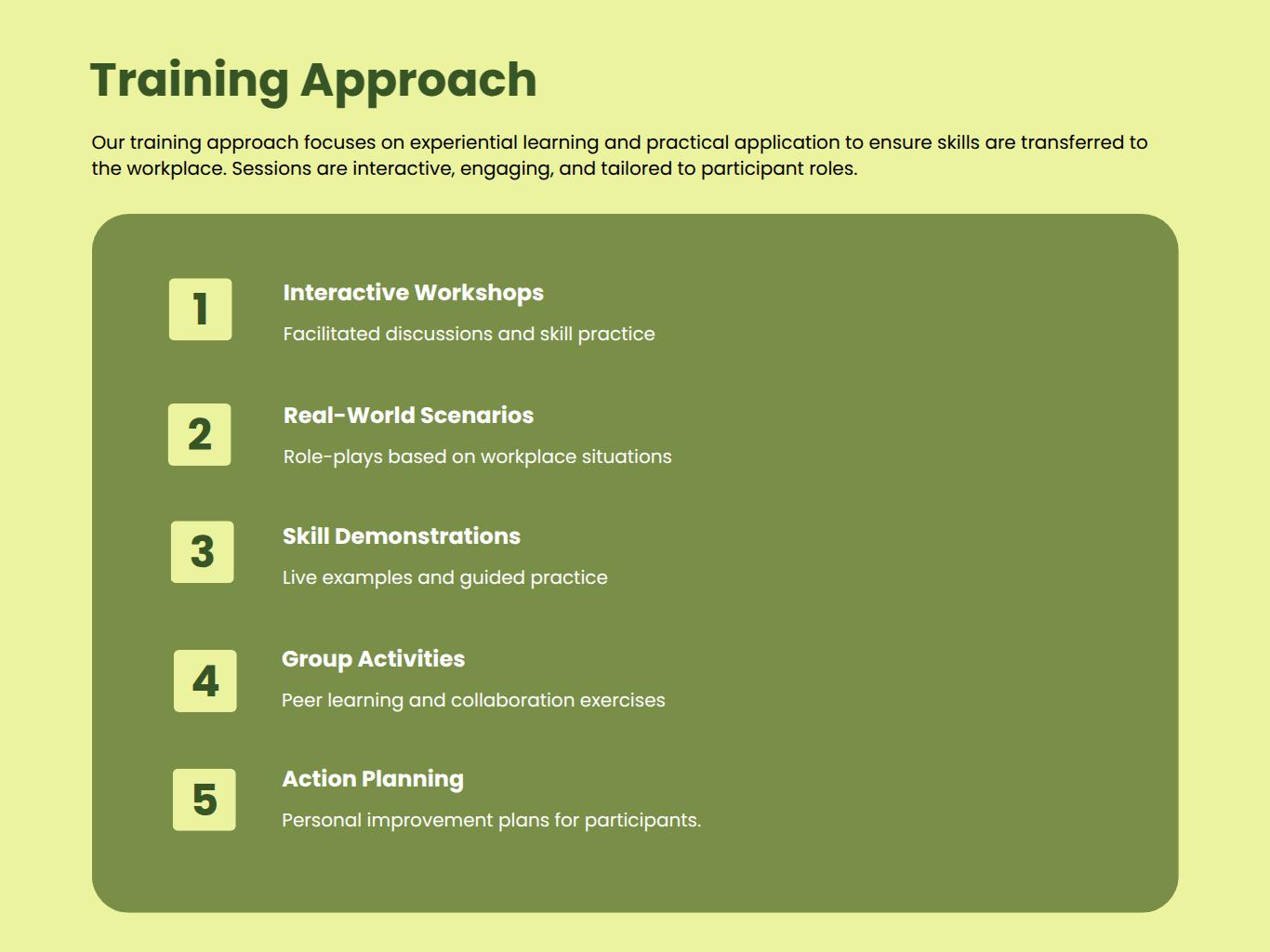 Training Approach

Our training approach focuses on experiential learning and practical application to ensure skills are transferred to the workplace. Sessions are interactive, engaging, and tailored to participant roles.

1

Interactive Workshops

Facilitated discussions and skill practice

2

Real-World Scenarios

Role-plays based on workplace situations

3

Skill Demonstrations

Live examples and guided practice

4

Group Activities

Peer learning and collaboration exercises

5

Action Planning

Personal improvement plans for participants.